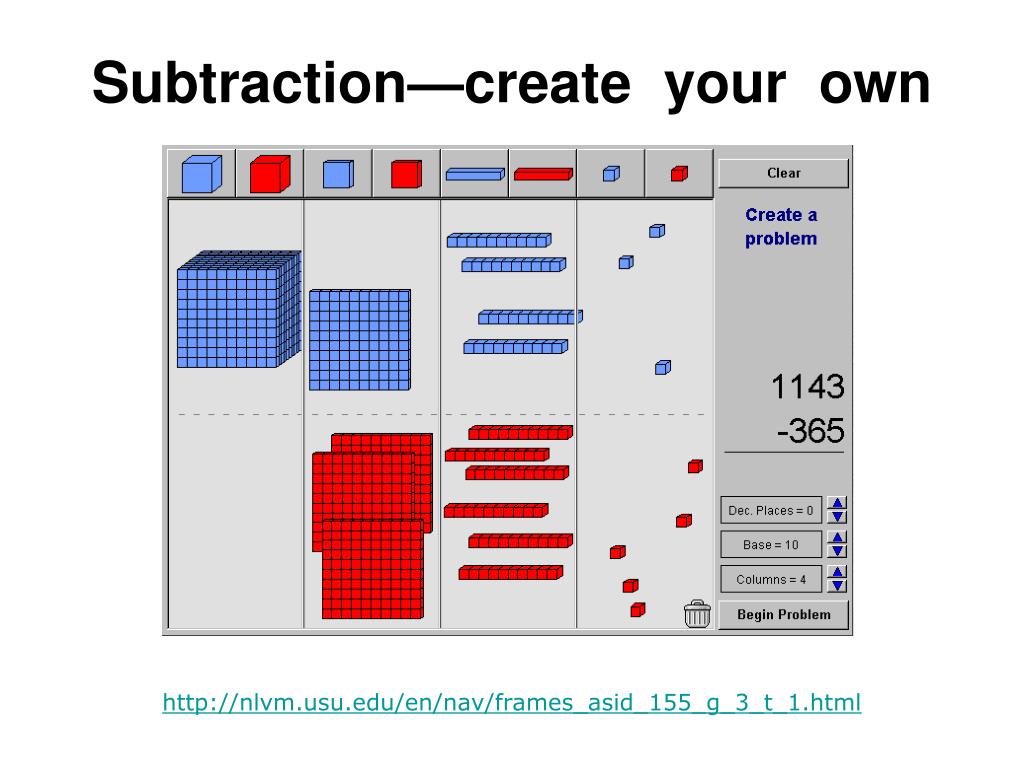 Subtraction—create your own

Clear

Create a problem

1143
-365

Dec. Places = 0

Base = 10

Columns = 4

Begin Problem

http://nlvm.usu.edu/en/nav/frames_asid_155_g_3_t_1.html